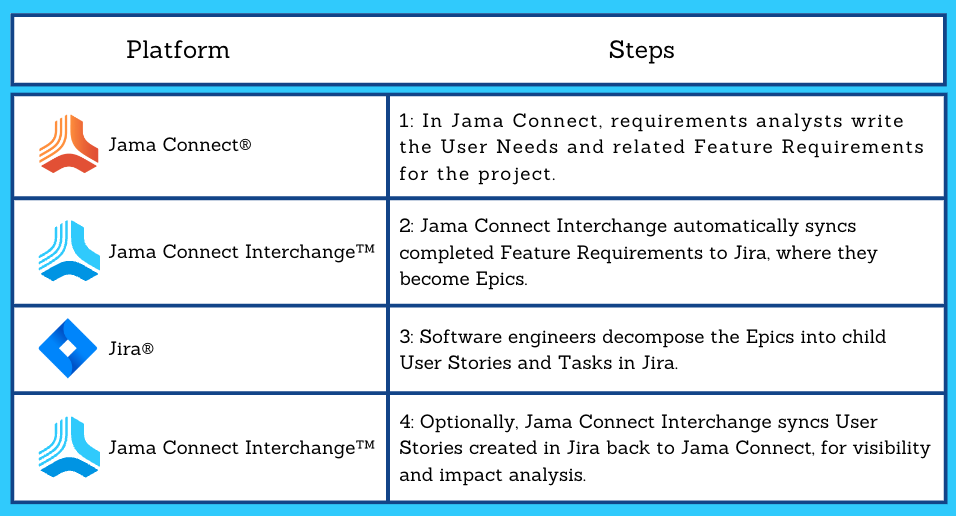 | Platform | Steps |
|---|---|
| Jama Connect® | 1: In Jama Connect, requirements analysts write the User Needs and related Feature Requirements for the project. |
| Jama Connect Interchange™ | 2: Jama Connect Interchange automatically syncs completed Feature Requirements to Jira, where they become Epics. |
| Jira® | 3: Software engineers decompose the Epics into child User Stories and Tasks in Jira. |
| Jama Connect Interchange™ | 4: Optionally, Jama Connect Interchange syncs User Stories created in Jira back to Jama Connect, for visibility and impact analysis. |